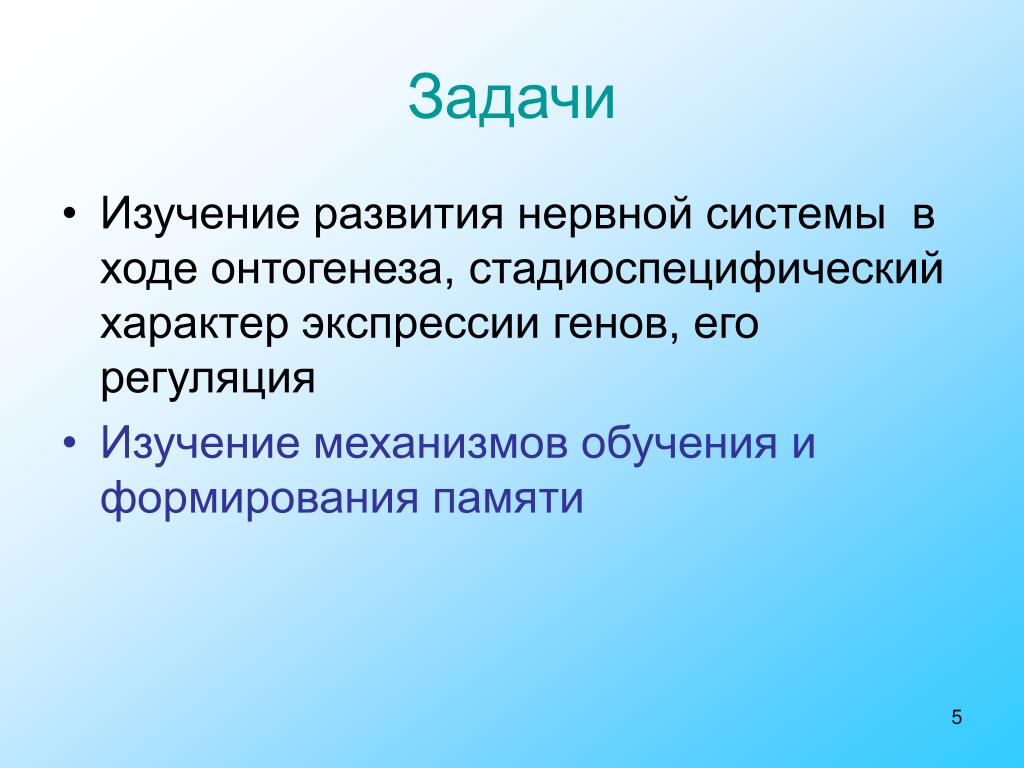 Задачи

• Изучение развития нервной системы в ходе онтогенеза, стадиоспецифический характер экспрессии генов, его регуляция
• Изучение механизмов обучения и формирования памяти

5